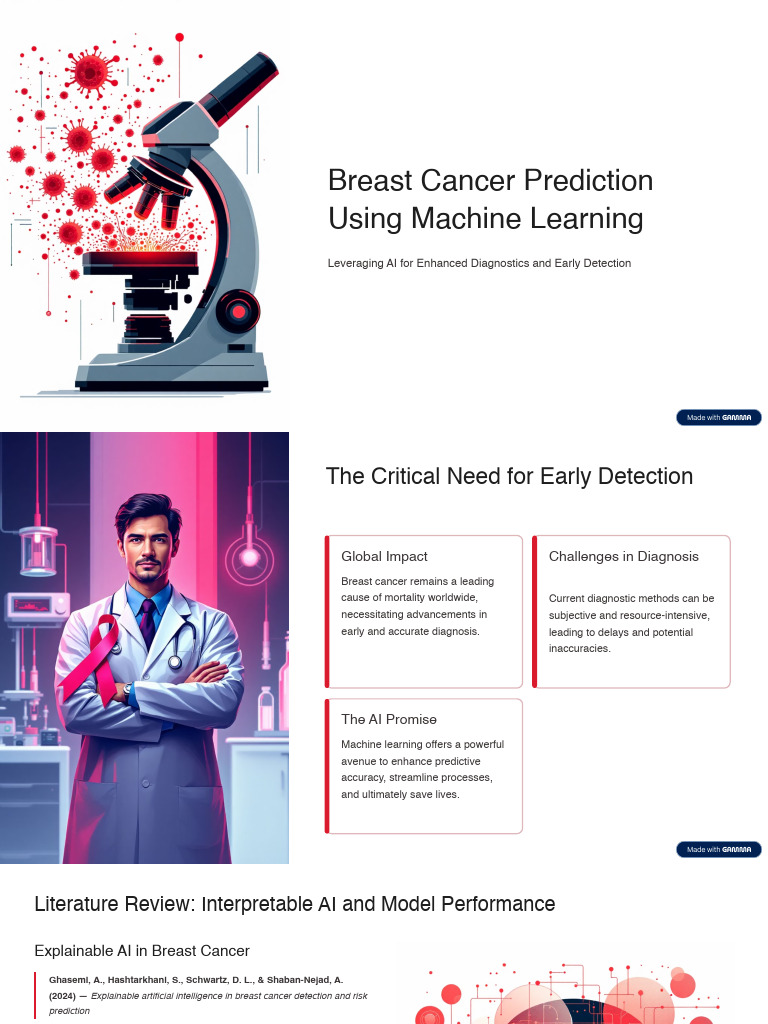 Breast Cancer Prediction Using Machine Learning

Leveraging AI for Enhanced Diagnostics and Early Detection

Made with GAMMA

The Critical Need for Early Detection

Global Impact

Breast cancer remains a leading cause of mortality worldwide, necessitating advancements in early and accurate diagnosis.

Challenges in Diagnosis

Current diagnostic methods can be subjective and resource-intensive, leading to delays and potential inaccuracies.

The AI Promise

Machine learning offers a powerful avenue to enhance predictive accuracy, streamline processes, and ultimately save lives.

Made with GAMMA

Literature Review: Interpretable AI and Model Performance

Explainable AI in Breast Cancer

Ghasemi, A., Hashtarkhani, S., Schwartz, D. L., & Shaban-Nejad, A. (2024) — Explainable artificial intelligence in breast cancer detection and risk prediction